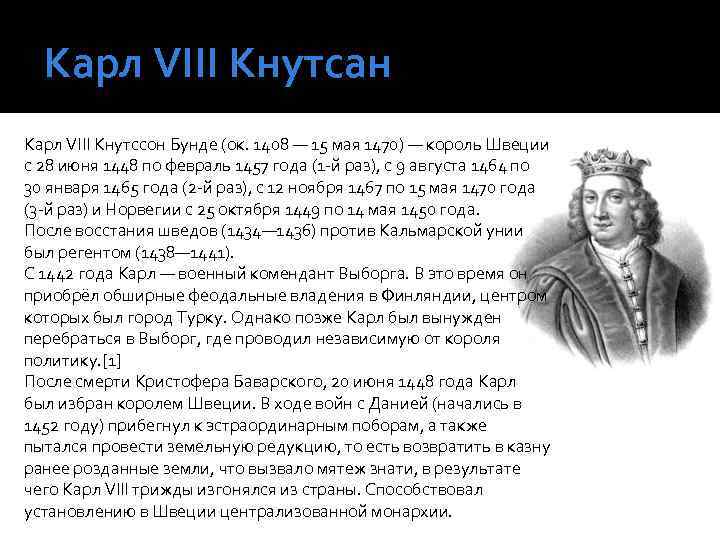 Карл VIII Кнутсан

Карл VIII Кнутссон Бунде (ок. 1408 — 15 мая 1470) — король Швеции с 28 июня 1448 по февраль 1457 года (1-й раз), с 9 августа 1464 по 30 января 1465 года (2-й раз), с 12 ноября 1467 по 15 мая 1470 года (3-й раз) и Норвегии с 25 октября 1449 по 14 мая 1450 года.
После восстания шведов (1434—1436) против Кальмарской унии был регентом (1438—1441).
С 1442 года Карл — военный комендант Выборга. В это время он приобрёл обширные феодальные владения в Финляндии, центром которых был город Турку. Однако позже Карл был вынужден перебраться в Выборг, где проводил независимую от короля политику.[1]
После смерти Кристофера Баварского, 20 июня 1448 года Карл был избран королем Швеции. В ходе войн с Данией (начались в 1452 году) прибегнул к эстраординарным поборам, а также пытался провести земельную редукцию, то есть возвратить в казну ранее розданные земли, что вызвало мятеж знати, в результате чего Карл VIII трижды изгонялся из страны. Способствовал установлению в Швеции централизованной монархии.